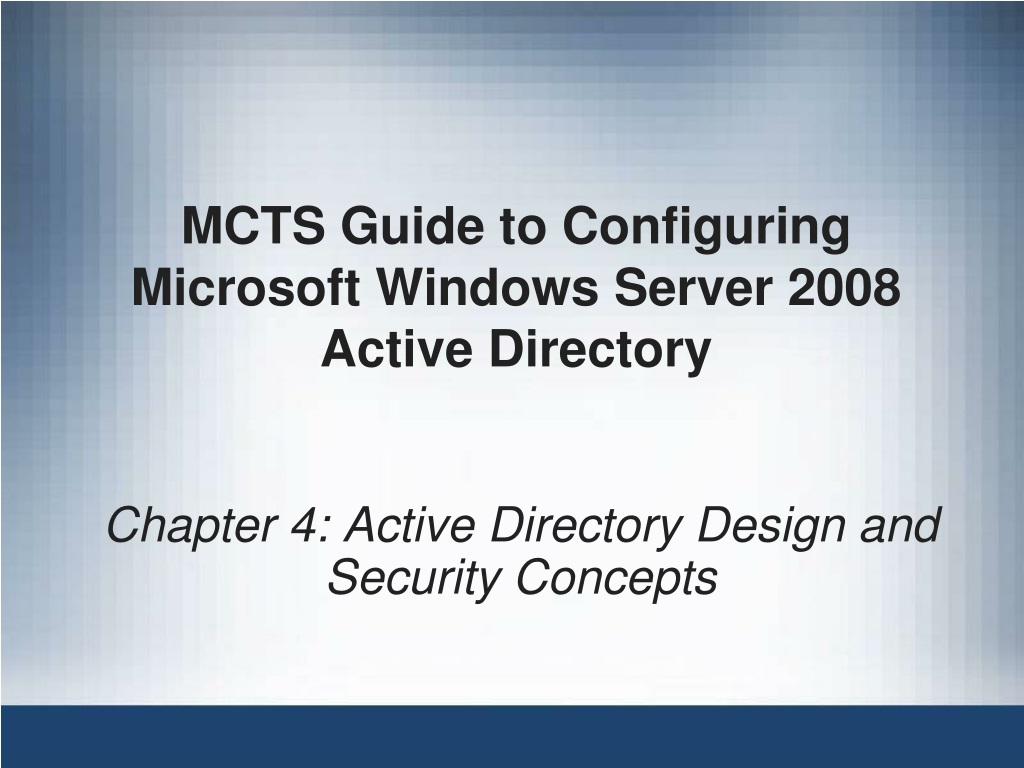 MCTS Guide to Configuring Microsoft Windows Server 2008 Active Directory

Chapter 4: Active Directory Design and Security Concepts